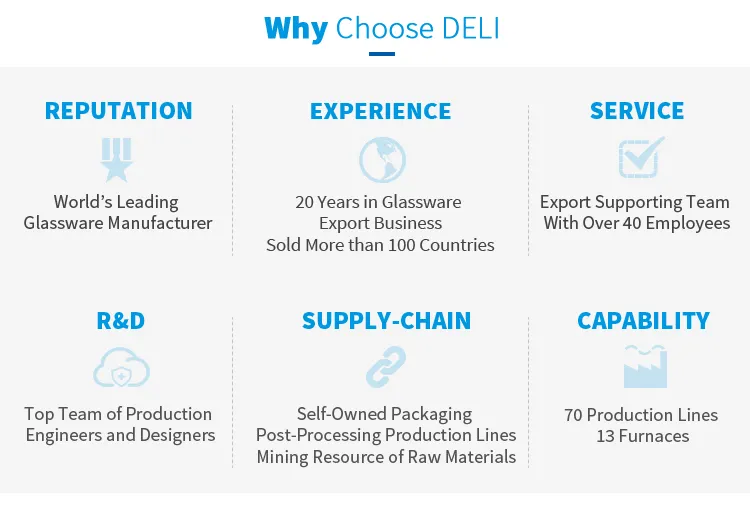 Why Choose DELI

REPUTATION

World's Leading Glassware Manufacturer

EXPERIENCE

20 Years in Glassware Export Business
Sold More than 100 Countries

SERVICE

Export Supporting Team With Over 40 Employees

R&D

Top Team of Production Engineers and Designers

SUPPLY-CHAIN

Self-Owned Packaging
Post-Processing Production Lines
Mining Resource of Raw Materials

CAPABILITY

70 Production Lines
13 Furnaces